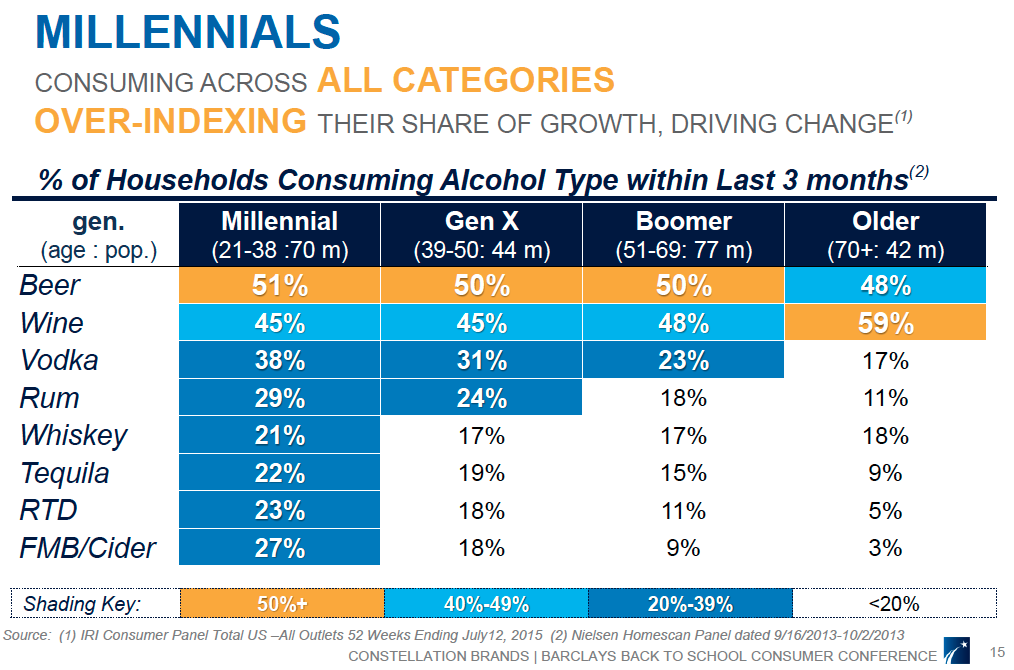 MILLENNIALS

CONSUMING ACROSS ALL CATEGORIES

OVER-INDEXING THEIR SHARE OF GROWTH, DRIVING CHANGE$^{(1)}$

% of Households Consuming Alcohol Type within Last 3 months$^{(2)}$

| gen. (age : pop.) | Millennial (21-38 :70 m) | Gen X (39-50: 44 m) | Boomer (51-69: 77 m) | Older (70+: 42 m) |
|---|---|---|---|---|
| Beer | 51% | 50% | 50% | 48% |
| Wine | 45% | 45% | 48% | 59% |
| Vodka | 38% | 31% | 23% | 17% |
| Rum | 29% | 24% | 18% | 11% |
| Whiskey | 21% | 17% | 17% | 18% |
| Tequila | 22% | 19% | 15% | 9% |
| RTD | 23% | 18% | 11% | 5% |
| FMB/Cider | 27% | 18% | 9% | 3% |

| Shading Key: | 50%+ | 40%-49% | 20%-39% | <20% |
|---|---|---|---|---|

Source: (1) IRI Consumer Panel Total US –All Outlets 52 Weeks Ending July12, 2015 (2) Nielsen Homescan Panel dated 9/16/2013-10/2/2013

CONSTELLATION BRANDS | BARCLAYS BACK TO SCHOOL CONSUMER CONFERENCE 15